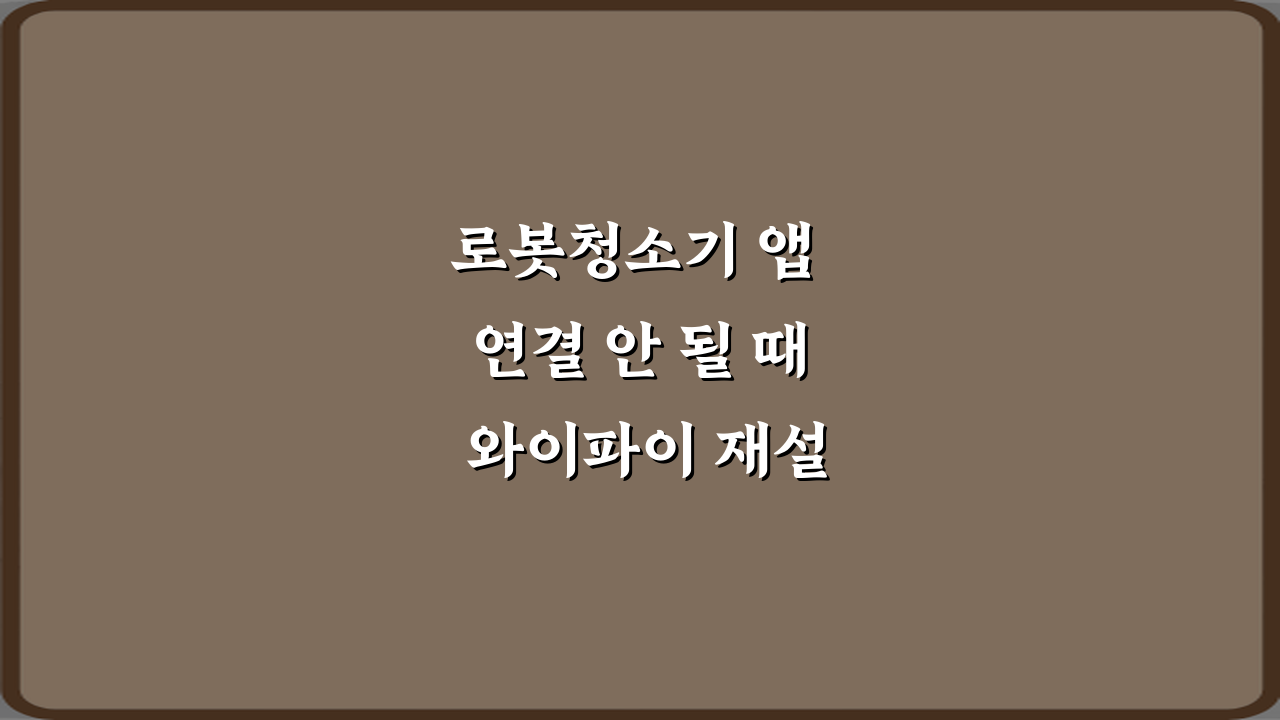 로봇청소기 앱
연결 안 될 때
와이파이 재설